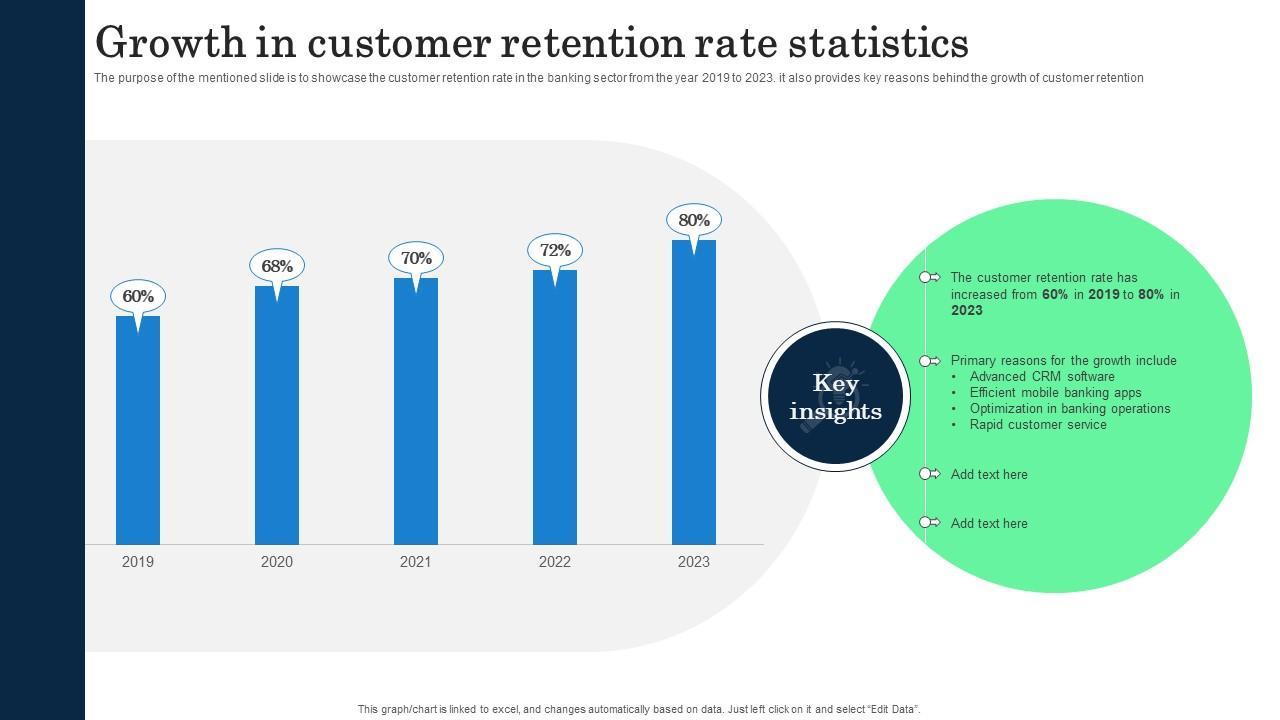 Growth in customer retention rate statistics

The purpose of the mentioned slide is to showcase the customer retention rate in the banking sector from the year 2019 to 2023. it also provides key reasons behind the growth of customer retention

60%
68%
70%
72%
80%

2019
2020
2021
2022
2023

Key insights

The customer retention rate has increased from 60% in 2019 to 80% in 2023

Primary reasons for the growth include
• Advanced CRM software
• Efficient mobile banking apps
• Optimization in banking operations
• Rapid customer service

Add text here

Add text here

This graph/chart is linked to excel, and changes automatically based on data. Just left click on it and select "Edit Data".